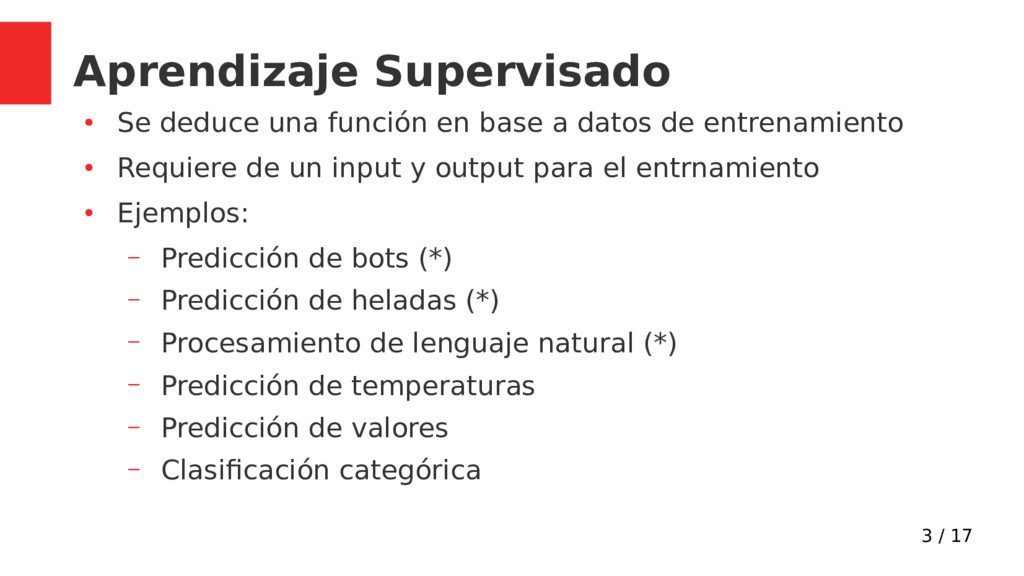 Aprendizaje Supervisado

• Se deduce una función en base a datos de entrenamiento
• Requiere de un input y output para el entrnamiento
• Ejemplos:
– Predicción de bots (*)
– Predicción de heladas (*)
– Procesamiento de lenguaje natural (*)
– Predicción de temperaturas
– Predicción de valores
– Clasificación categórica

3 / 17